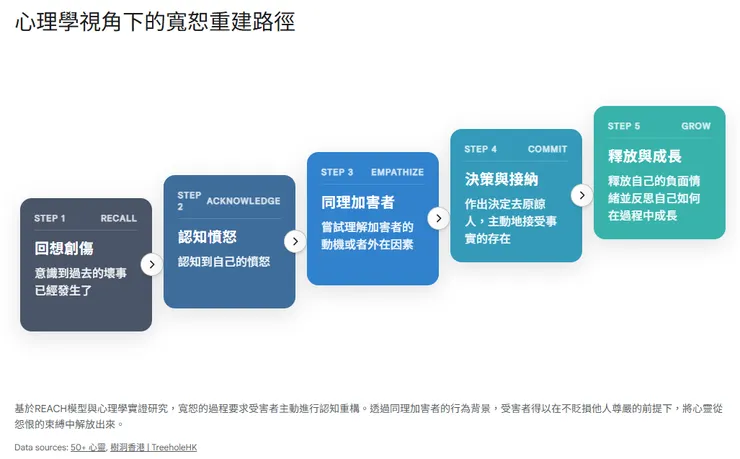 心理學視角下的寬恕重建路徑

STEP 1 RECALL
回想創傷
意識到過去的壞事已經發生了

STEP 2 ACKNOWLEDGE
認知憤怒
認知到自己的憤怒

STEP 3 EMPATHIZE
同理加害者
嘗試理解加害者的動機或者外在因素

STEP 4 COMMIT
決策與接納
作出決定去原諒人，主動地接受事實的存在

STEP 5 GROW
釋放與成長
釋放自己的負面情緒並反思自己如何在過程中成長

基於REACH模型與心理學實證研究，寬恕的過程要求受害者主動進行認知重構。透過同理加害者的行為背景，受害者得以在不貶損他人尊嚴的前提下，將心靈從怨恨的束縛中解放出來。

Data sources: 50+ 心靈, 樹洞香港 | TreeholeHK